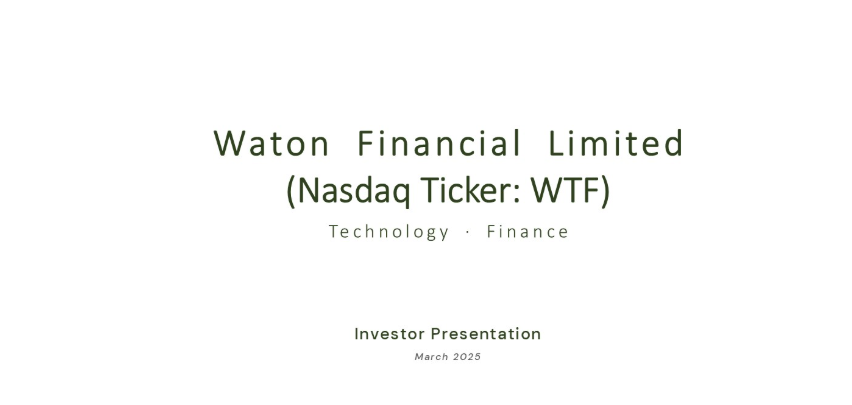 Waton Financial Limited
(Nasdaq Ticker: WTF)
Technology · Finance

Investor Presentation
March 2025